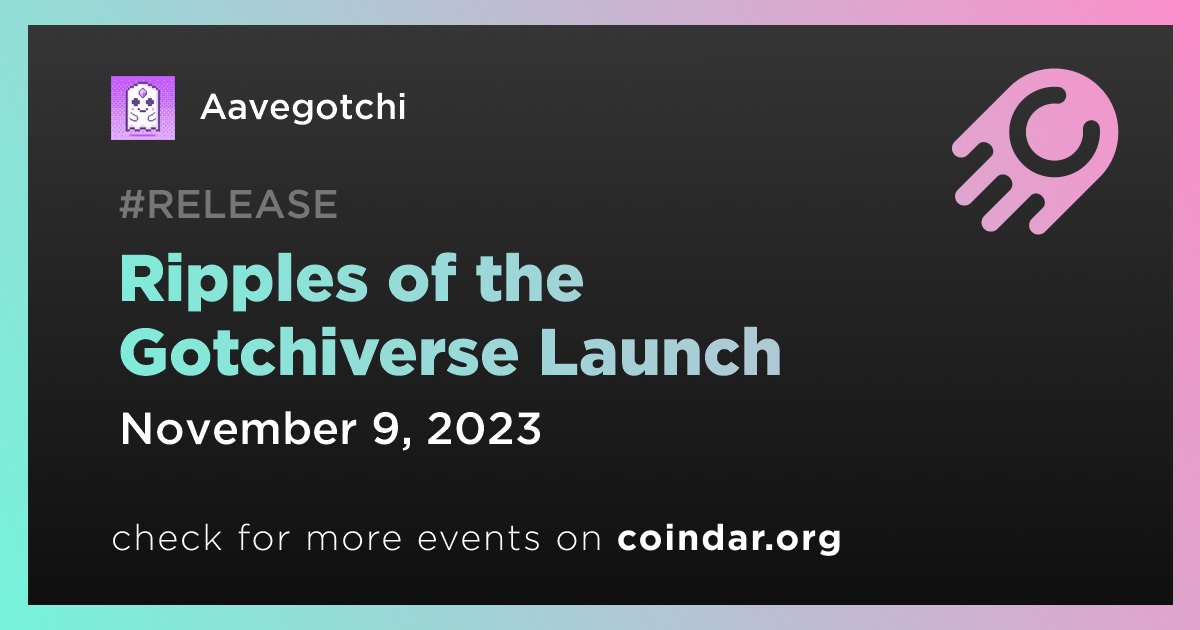 Aavegotchi

#RELEASE

Ripples of the Gotchiverse Launch

November 9, 2023

check for more events on coindar.org